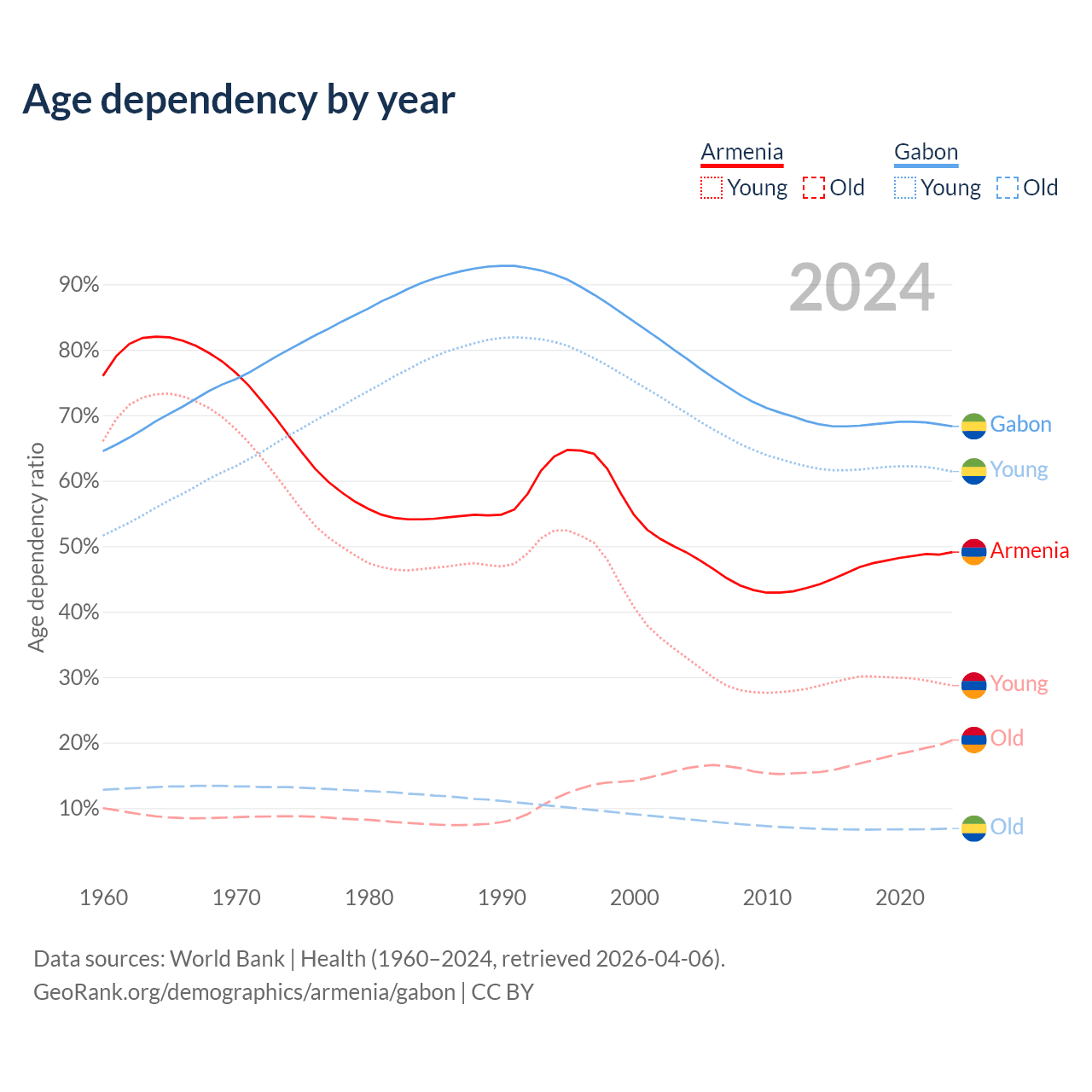 Age dependency by year

Armenia
Young Old

Gabon
Young Old

2024

Age dependency ratio

90%
80%
70%
60%
50%
40%
30%
20%
10%

Gabon
Young
Armenia
Young
Old
Old

1960 1970 1980 1990 2000 2010 2020

Data sources: World Bank | Health (1960–2024, retrieved 2026-04-06).
GeoRank.org/demographics/armenia/gabon | CC BY